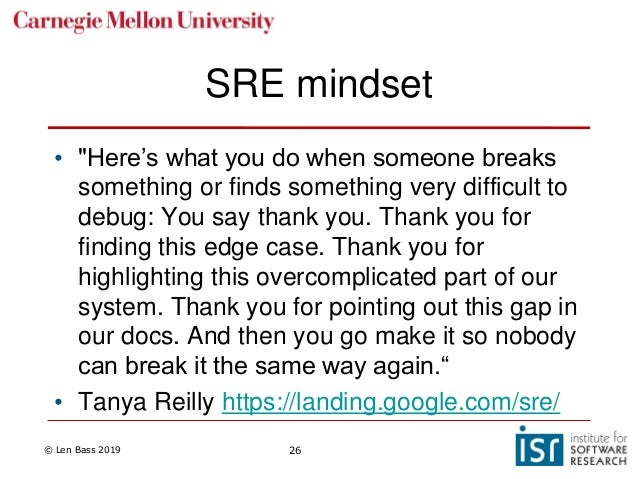 Carnegie Mellon University

SRE mindset

• "Here’s what you do when someone breaks something or finds something very difficult to debug: You say thank you. Thank you for finding this edge case. Thank you for highlighting this overcomplicated part of our system. Thank you for pointing out this gap in our docs. And then you go make it so nobody can break it the same way again.“
• Tanya Reilly https://landing.google.com/sre/

© Len Bass 2019

26

isr institute for SOFTWARE RESEARCH